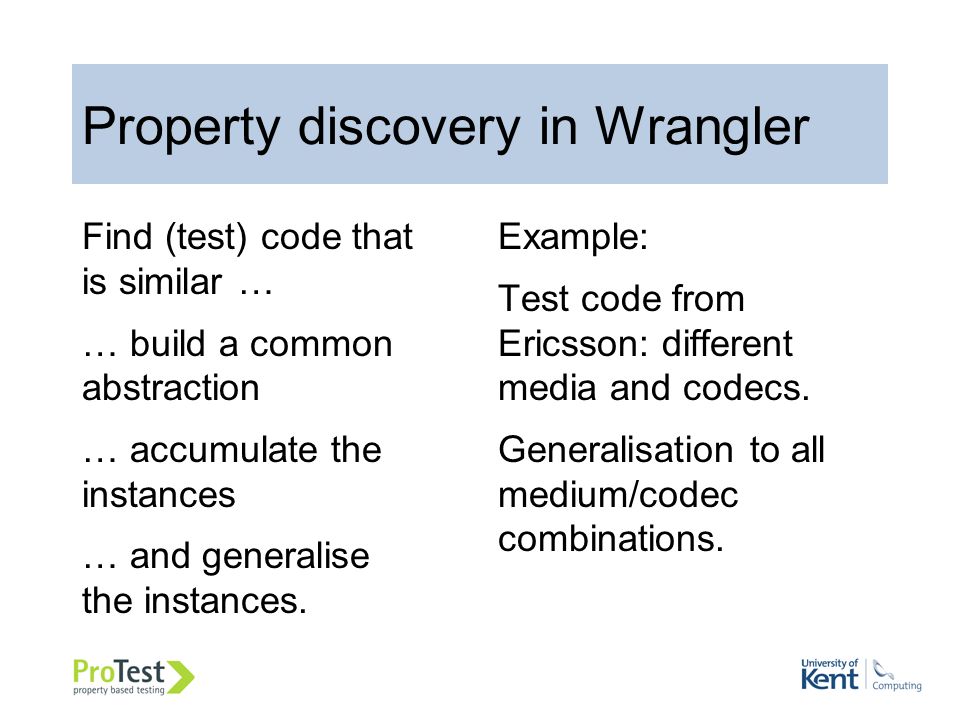 Property discovery in Wrangler

Find (test) code that is similar …

… build a common abstraction

… accumulate the instances

… and generalise the instances.

Example:

Test code from Ericsson: different media and codecs.

Generalisation to all medium/codec combinations.

ProTest
property based testing

University of Kent
Computing